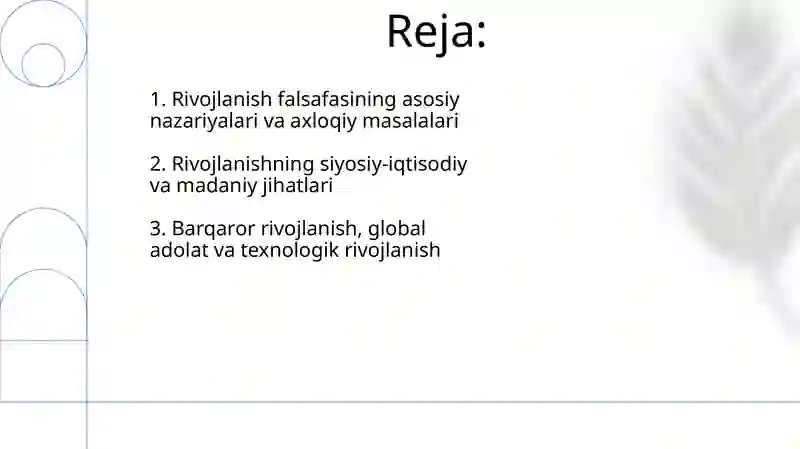 Reja:

1. Rivojlanish falsafasining asosiy nazariyalari va axloqiy masalalari

2. Rivojlanishning siyosiy-iqtisodiy va madaniy jihatlari

3. Barqaror rivojlanish, global adolat va texnologik rivojlanish